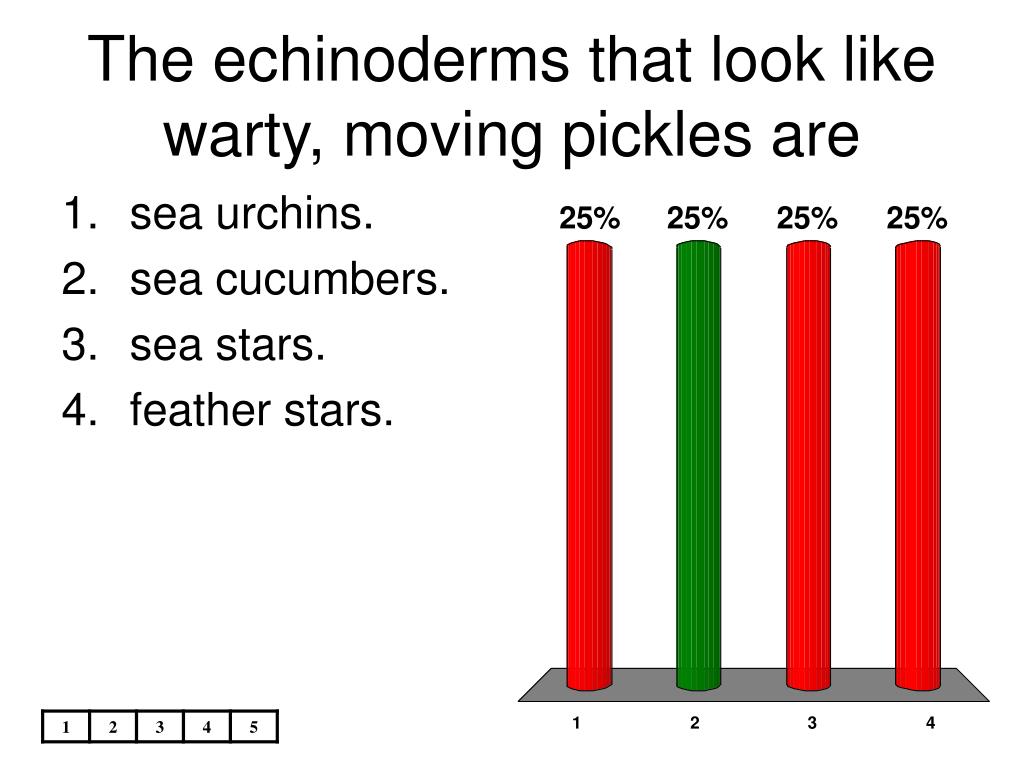 The echinoderms that look like warty, moving pickles are

1. sea urchins.
2. sea cucumbers.
3. sea stars.
4. feather stars.

25% 25% 25% 25%

1 2 3 4

| 1 | 2 | 3 | 4 | 5 |
|---|---|---|---|---|